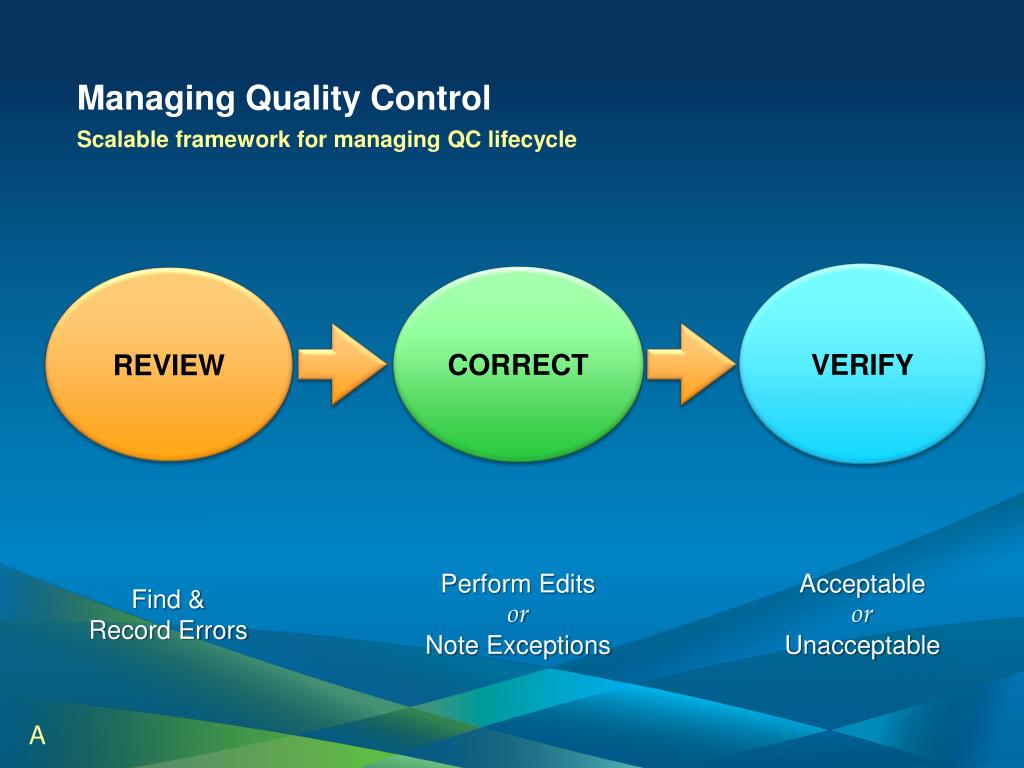 Managing Quality Control
Scalable framework for managing QC lifecycle

REVIEW

CORRECT

VERIFY

Find &
Record Errors

Perform Edits
or
Note Exceptions

Acceptable
or
Unacceptable

A